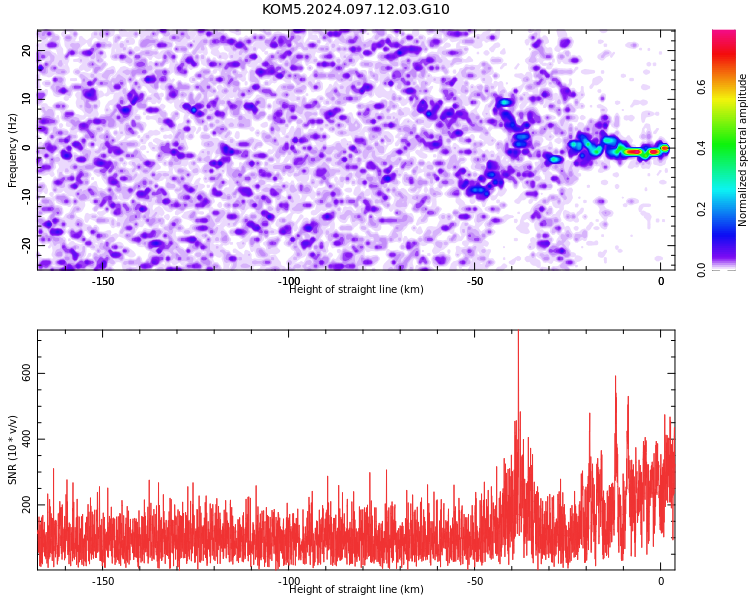 KOM5.2024.097.12.03.G10

Frequency (Hz)

20
10
0
-10
-20

-150
-100
-50
0

Height of straight line (km)

Normalized spectral amplitude

0.0
0.2
0.4
0.6

SNR (10 * v/v)

600
400
200

-150
-100
-50
0

Height of straight line (km)